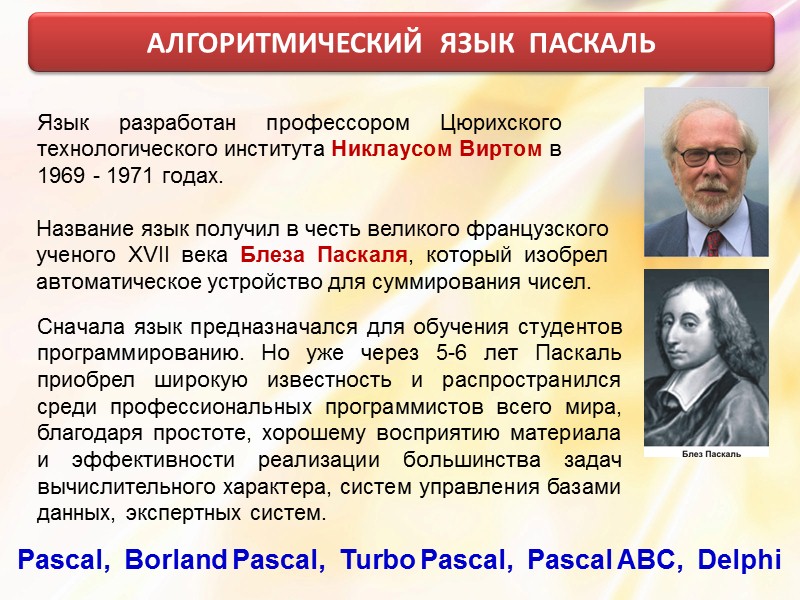 АЛГОРИТМИЧЕСКИЙ ЯЗЫК ПАСКАЛЬ

Язык разработан профессором Цюрихского технологического института Никлаусом Виртом в 1969 - 1971 годах.

Название язык получил в честь великого французского ученого XVII века Блеза Паскаля, который изобрел автоматическое устройство для суммирования чисел.

Сначала язык предназначался для обучения студентов программированию. Но уже через 5-6 лет Паскаль приобрел широкую известность и распространился среди профессиональных программистов всего мира, благодаря простоте, хорошему восприятию материала и эффективности реализации большинства задач вычислительного характера, систем управления базами данных, экспертных систем.

Блез Паскаль

Pascal, Borland Pascal, Turbo Pascal, Pascal ABC, Delphi